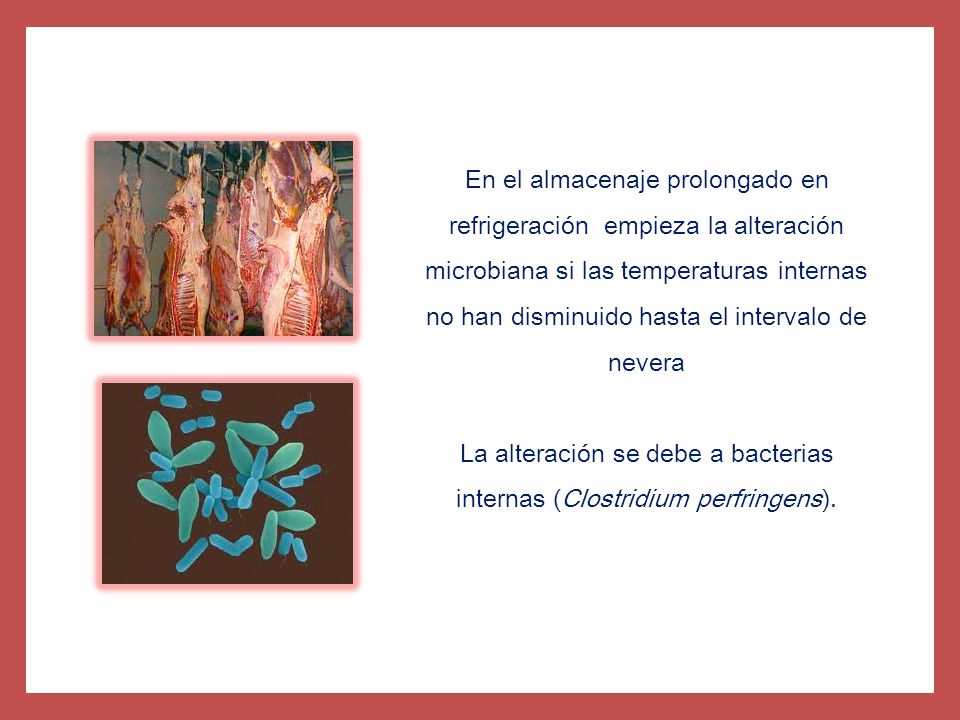 En el almacenaje prolongado en refrigeración empieza la alteración microbiana si las temperaturas internas no han disminuido hasta el intervalo de nevera

La alteración se debe a bacterias internas (Clostridium perfringens).